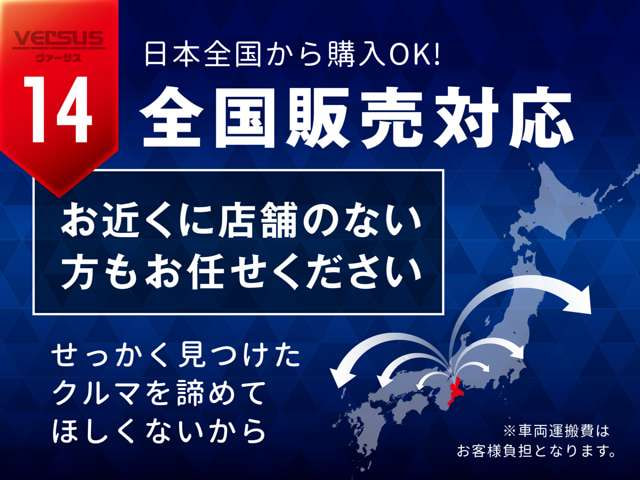 VERSUS
ヴァーサス
14

日本全国から購入OK!
全国販売対応

お近くに店舗のない方もお任せください

せっかく見つけたクルマを諦めてほしくないから

※車両運搬費はお客様負担となります。